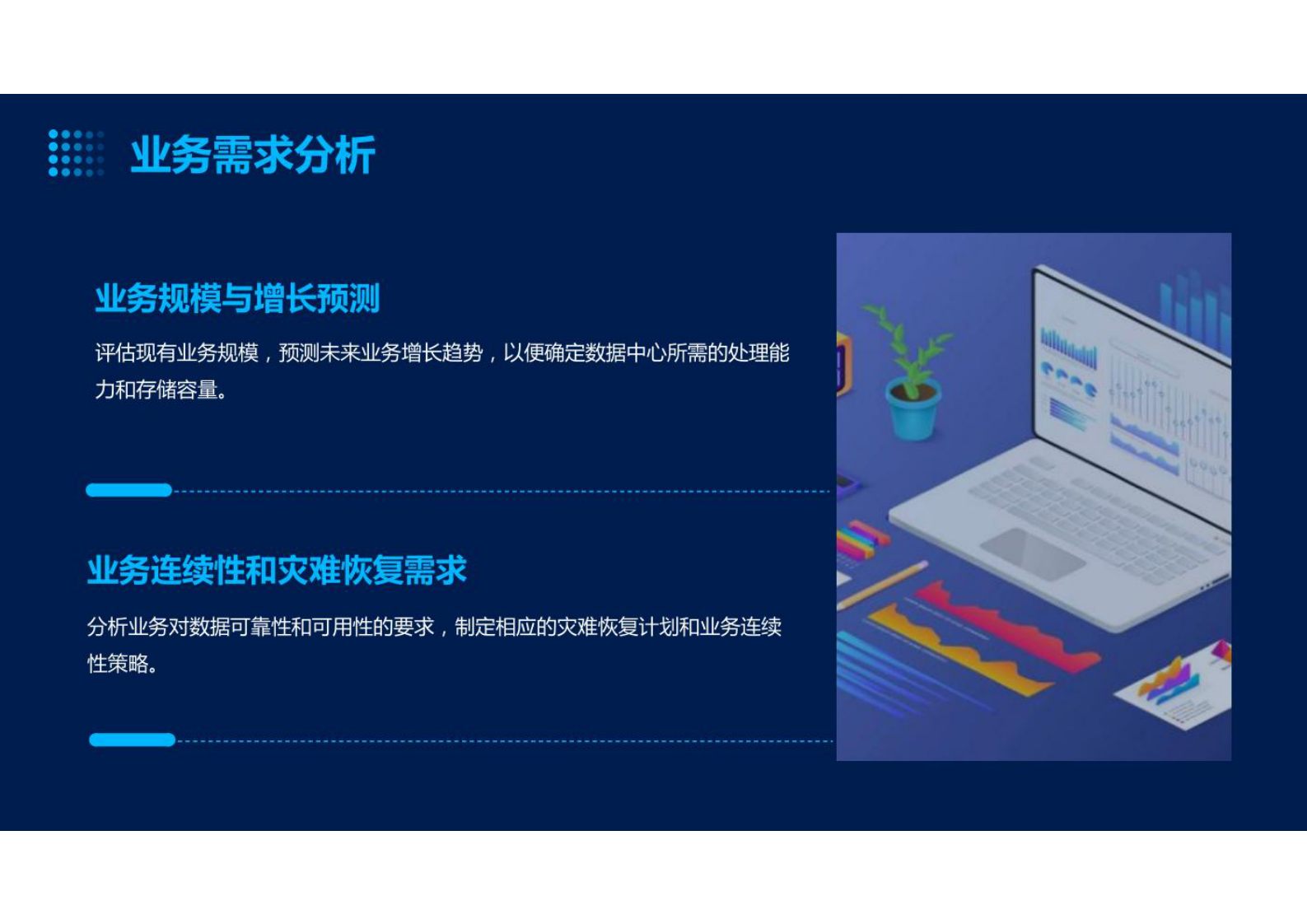 业务需求分析

业务规模与增长预测

评估现有业务规模，预测未来业务增长趋势，以便确定数据中心所需的处理能力和存储容量。

业务连续性和灾难恢复需求

分析业务对数据可靠性和可用性的要求，制定相应的灾难恢复计划和业务连续性策略。